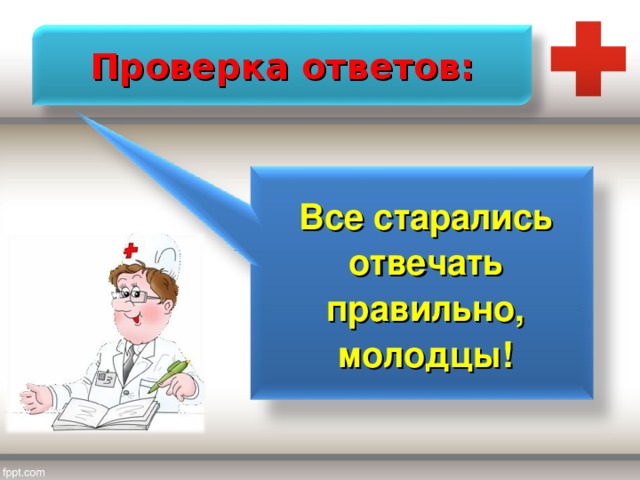 Проверка ответов:

Все старались отвечать правильно, молодцы!

fppt.com